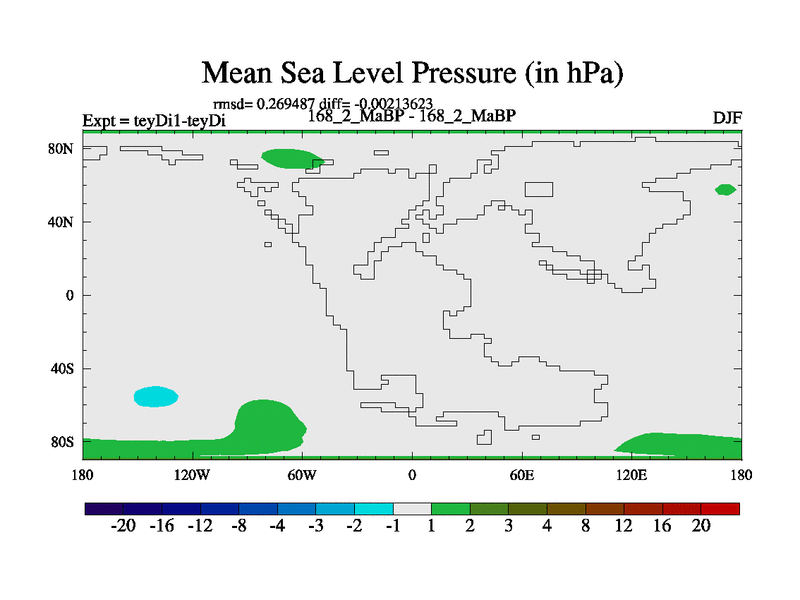 Mean Sea Level Pressure (in hPa)

rmsd= 0.269487 diff= -0.00213623

Expt = teyDi1-teyDi

168_2_MaBP - 168_2_MaBP

DJF

80N

40N

0

40S

80S

180 120W 60W 0 60E 120E 180

-20 -16 -12 -8 -4 -3 -2 -1 1 2 3 4 8 12 16 20